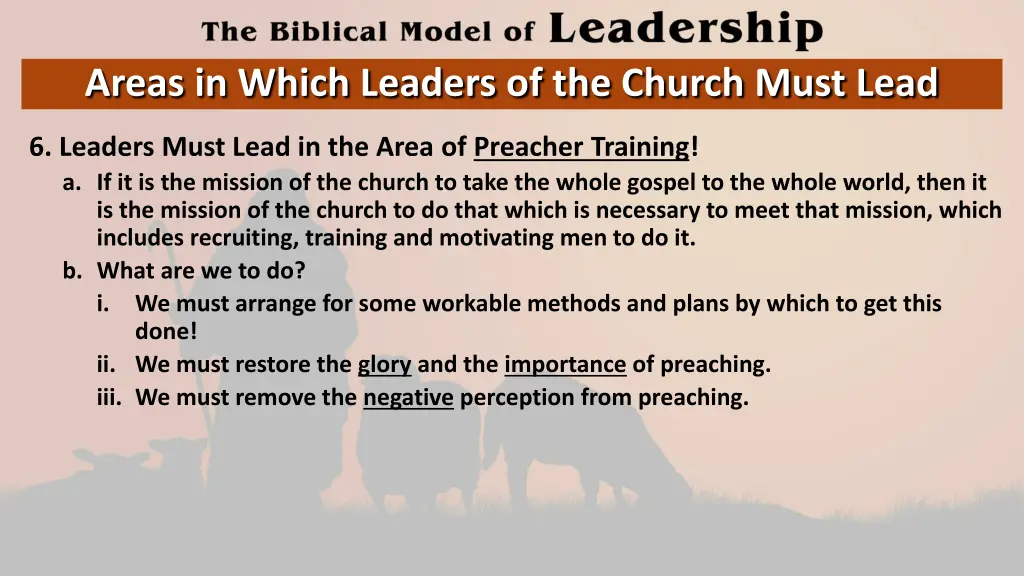 The Biblical Model of Leadership

Areas in Which Leaders of the Church Must Lead

6. Leaders Must Lead in the Area of Preacher Training!

a. If it is the mission of the church to take the whole gospel to the whole world, then it is the mission of the church to do that which is necessary to meet that mission, which includes recruiting, training and motivating men to do it.

b. What are we to do?

i. We must arrange for some workable methods and plans by which to get this done!

ii. We must restore the glory and the importance of preaching.

iii. We must remove the negative perception from preaching.